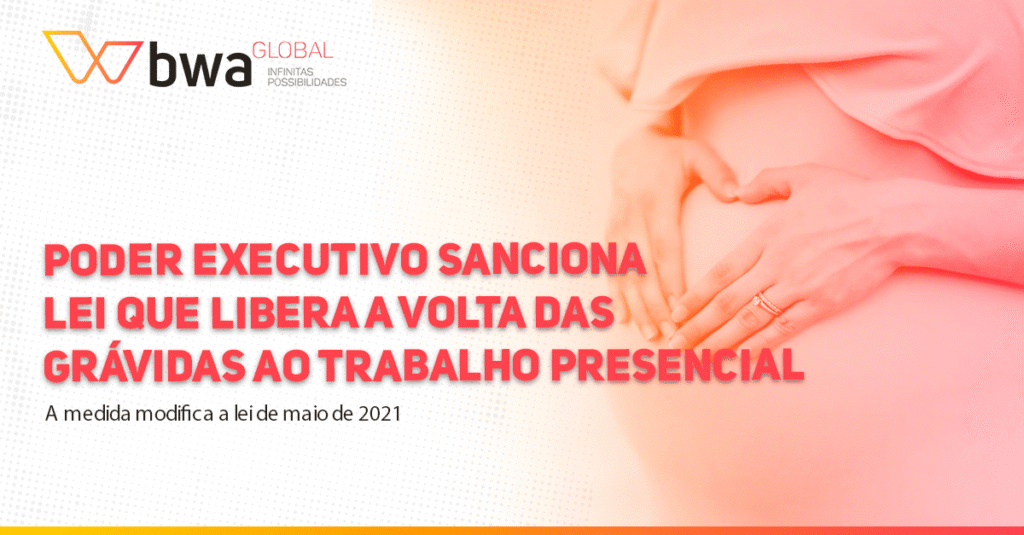 bwa GLOBAL
INFINITAS POSSIBILIDADES

PODER EXECUTIVO SANCIONA LEI QUE LIBERA A VOLTA DAS GRÁVIDAS AO TRABALHO PRESENCIAL

A medida modifica a lei de maio de 2021